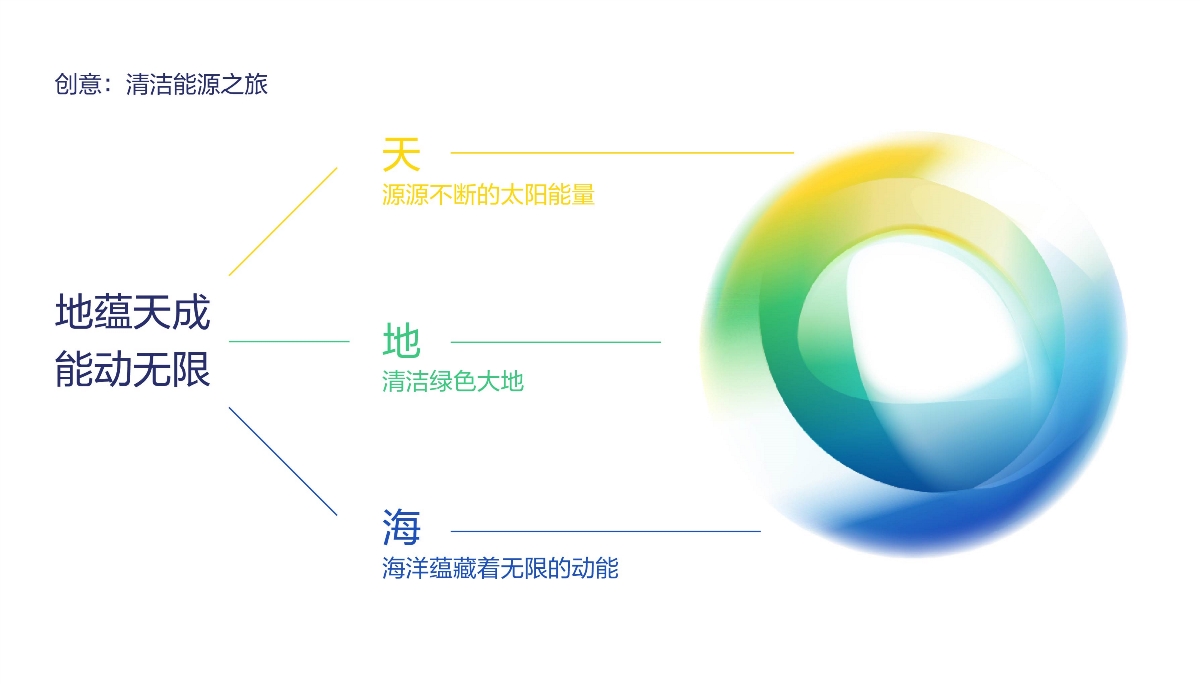 创意：清洁能源之旅

地蕴天成
能动无限

天
源源不断的太阳能量

地
清洁绿色大地

海
海洋蕴藏着无限的动能